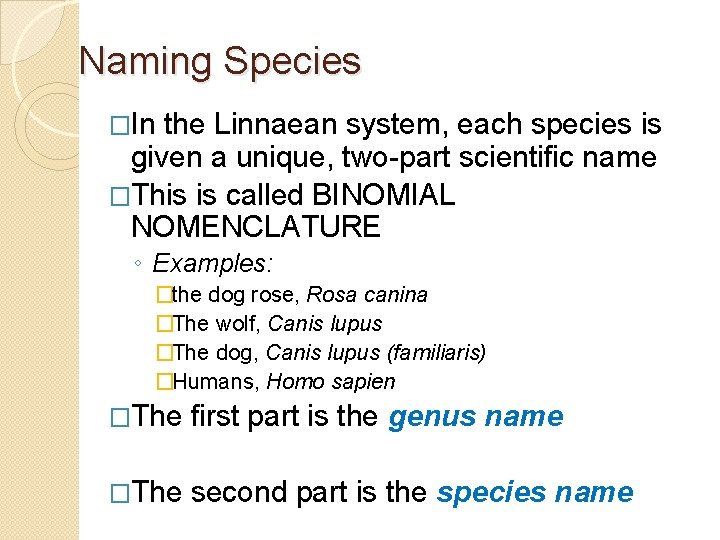 Naming Species

□In the Linnaean system, each species is given a unique, two-part scientific name

□This is called BINOMIAL NOMENCLATURE

◦ Examples:

□the dog rose, Rosa canina

□The wolf, Canis lupus

□The dog, Canis lupus (familiaris)

□Humans, Homo sapien

□The first part is the genus name

□The second part is the species name